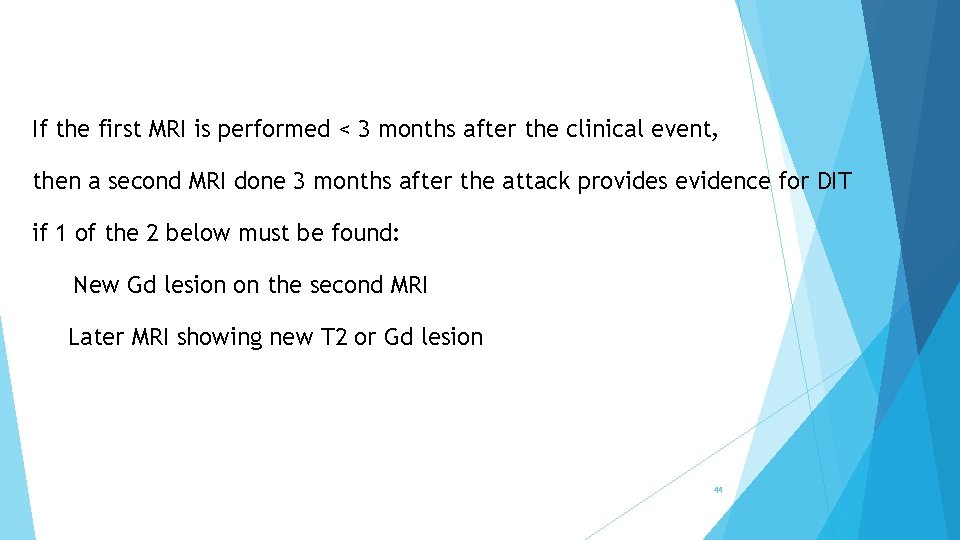 If the first MRI is performed < 3 months after the clinical event,

then a second MRI done 3 months after the attack provides evidence for DIT

if 1 of the 2 below must be found:

New Gd lesion on the second MRI

Later MRI showing new T2 or Gd lesion

44